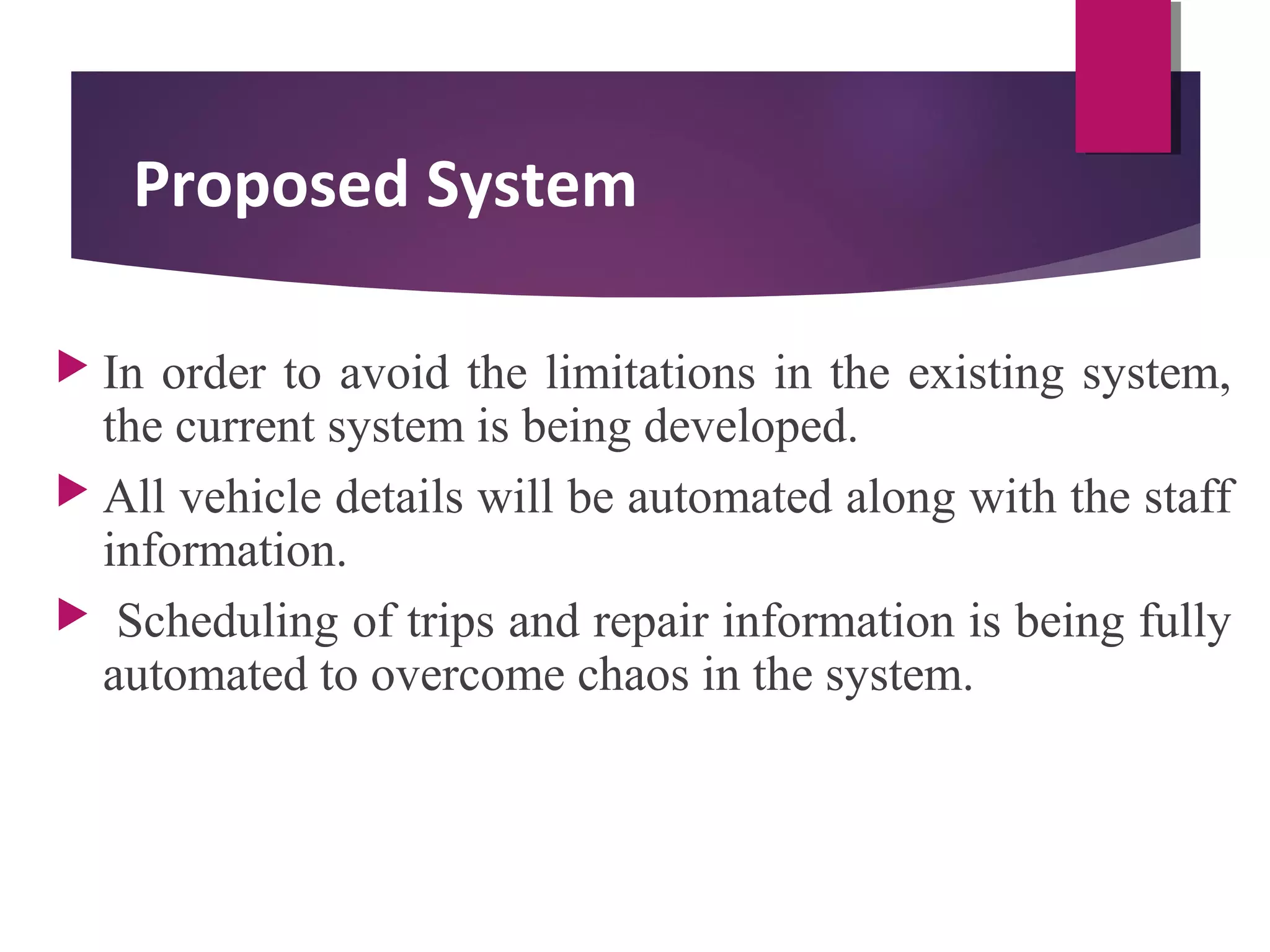 Proposed System

In order to avoid the limitations in the existing system, the current system is being developed.

All vehicle details will be automated along with the staff information.

Scheduling of trips and repair information is being fully automated to overcome chaos in the system.